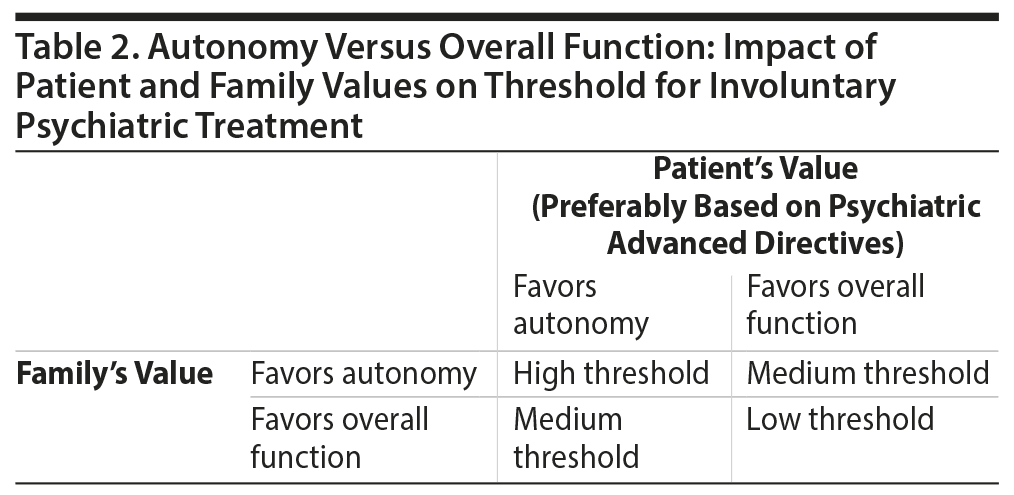 Table 2. Autonomy Versus Overall Function: Impact of Patient and Family Values on Threshold for Involuntary Psychiatric Treatment

| | | Patient's Value (Preferably Based on Psychiatric Advanced Directives) | |
|---|---|---|---|
| | | Favors autonomy | Favors overall function |
| **Family's Value** | Favors autonomy | High threshold | Medium threshold |
| | Favors overall function | Medium threshold | Low threshold |